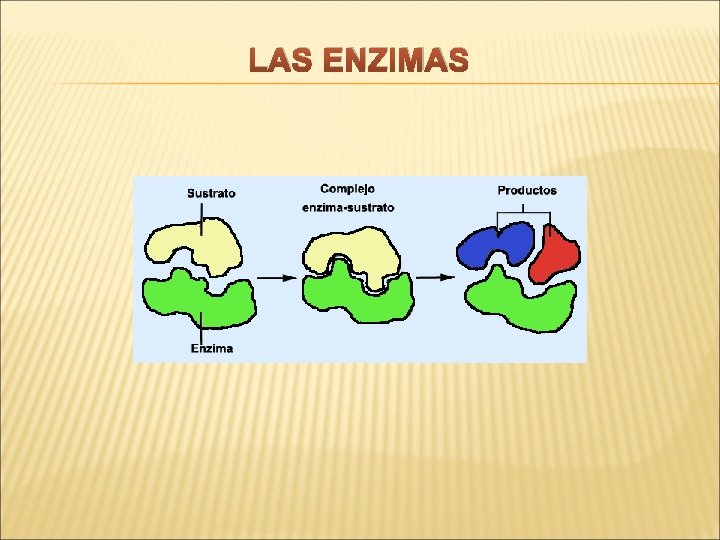 LAS ENZIMAS

Sustrato

Complejo enzima-sustrato

Productos

Enzima